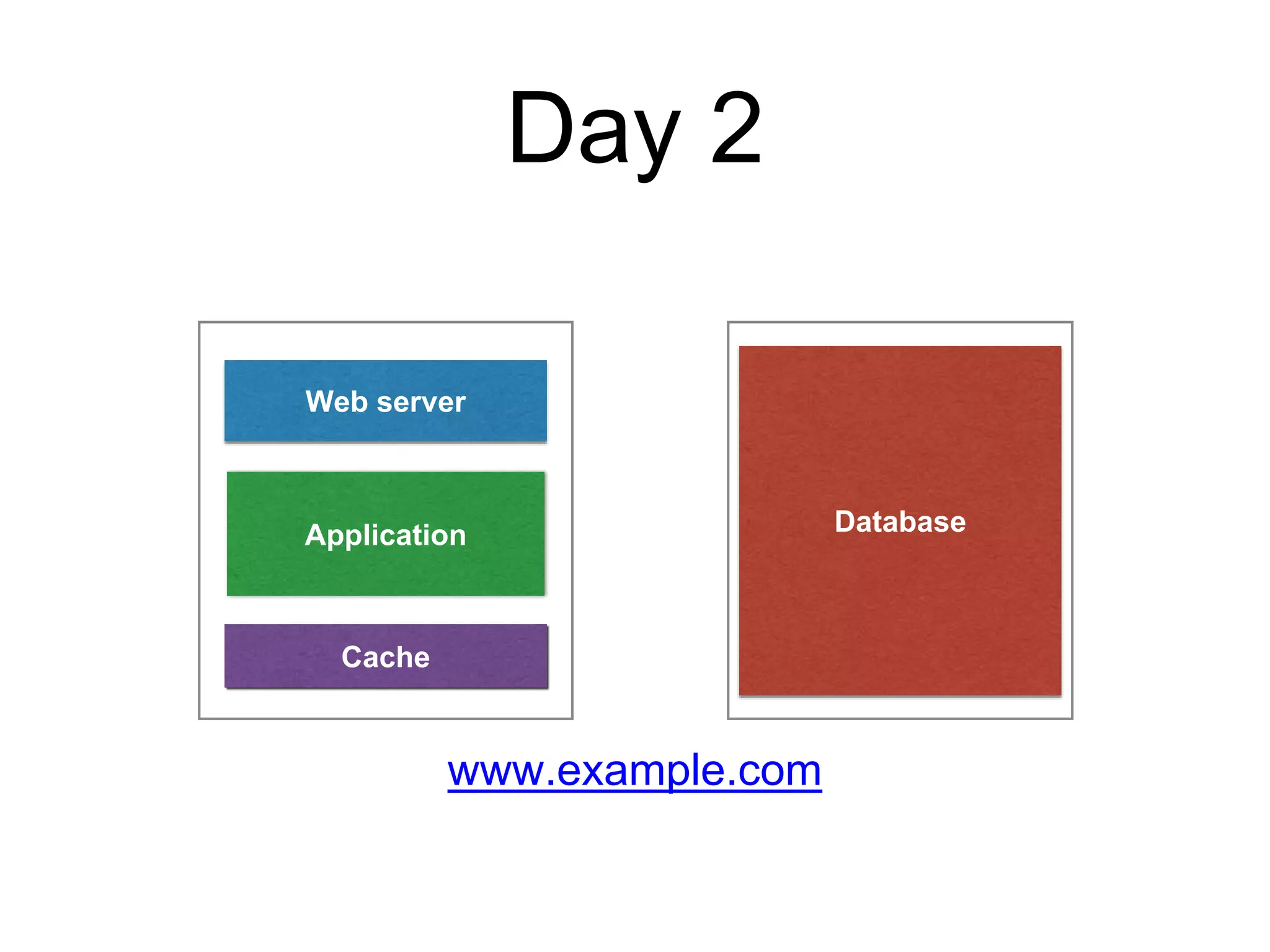 Day 2

Web server

Application

Cache

Database

www.example.com